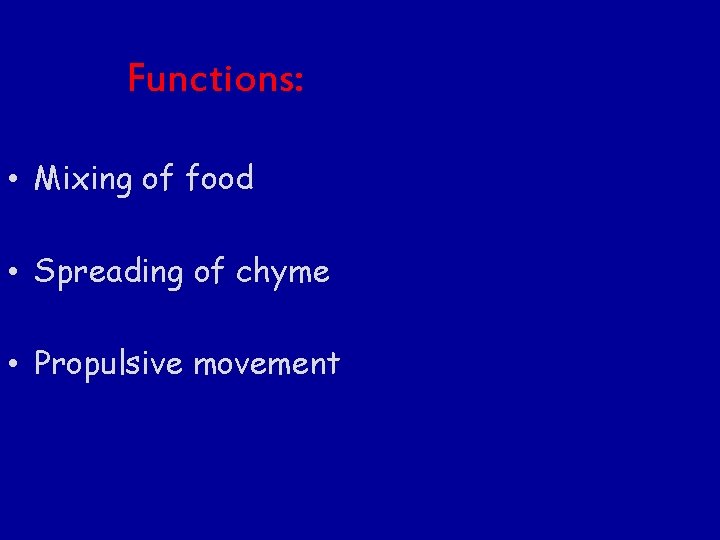 Functions:

• Mixing of food

• Spreading of chyme

• Propulsive movement